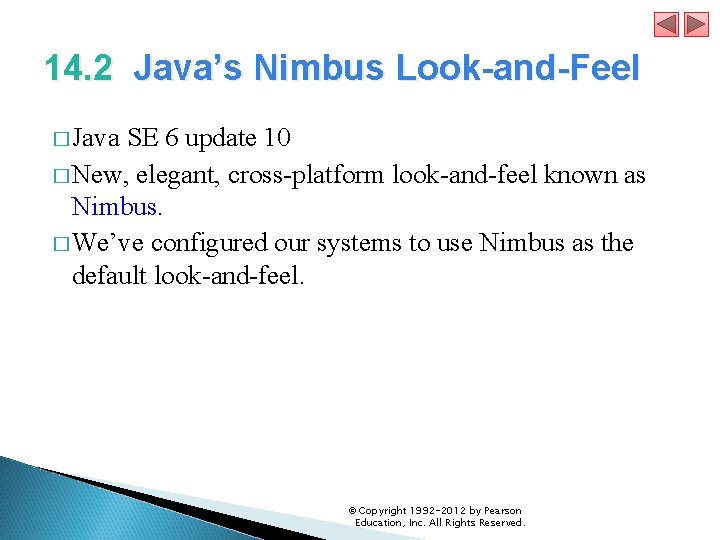 14.2 Java’s Nimbus Look-and-Feel

□ Java SE 6 update 10

□ New, elegant, cross-platform look-and-feel known as Nimbus.

□ We’ve configured our systems to use Nimbus as the default look-and-feel.

© Copyright 1992-2012 by Pearson Education, Inc. All Rights Reserved.